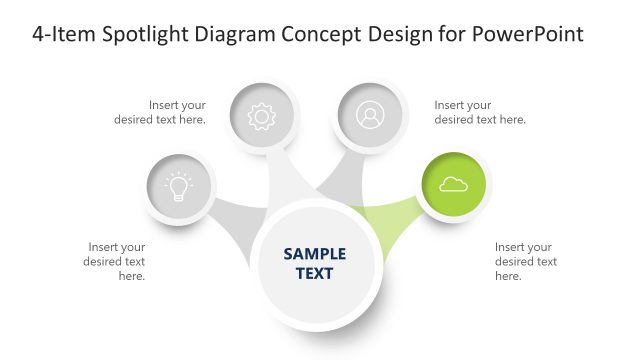 4-Item Spotlight Diagram Concept Design for PowerPoint

Insert your desired text here.

Insert your desired text here.

Insert your desired text here.

SAMPLE TEXT

Insert your desired text here.